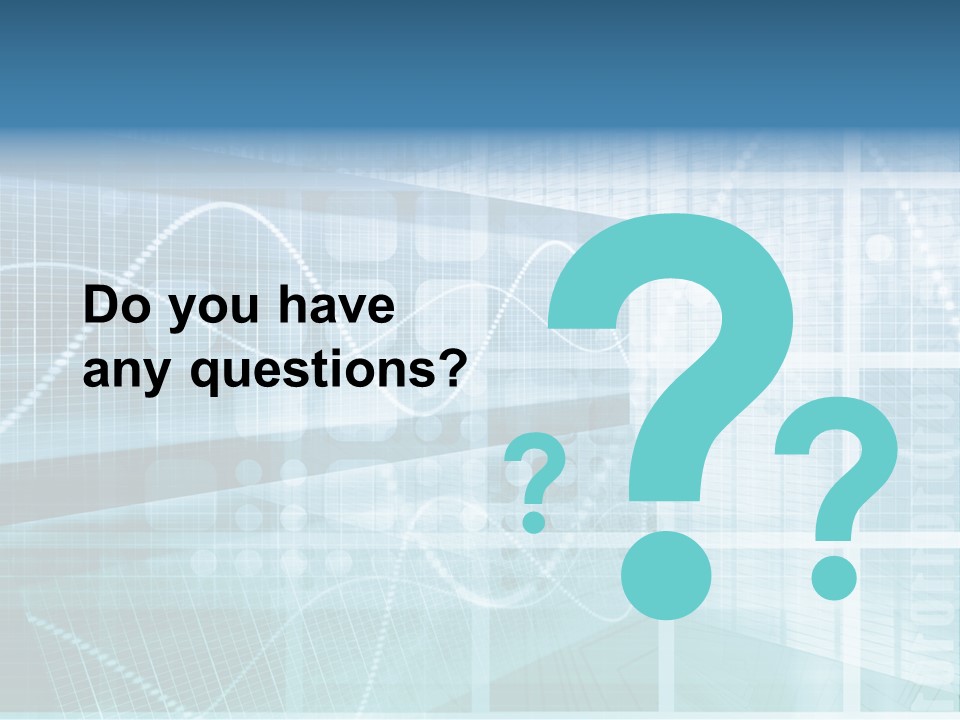 Do you have any questions?

? ? ?